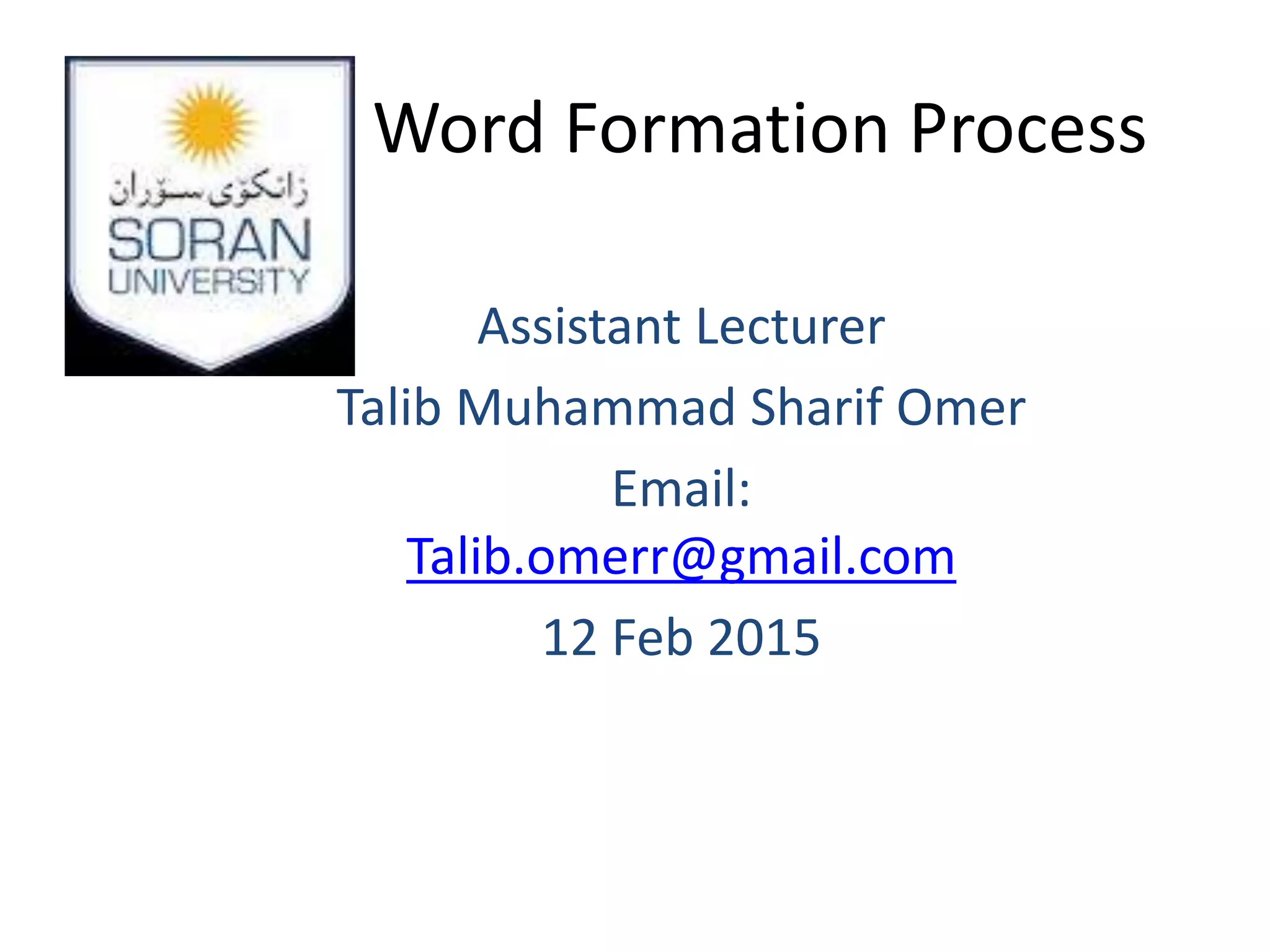 زانکۆی سۆران
SORAN
UNIVERSITY

Word Formation Process

Assistant Lecturer

Talib Muhammad Sharif Omer

Email:
Talib.omerr@gmail.com

12 Feb 2015